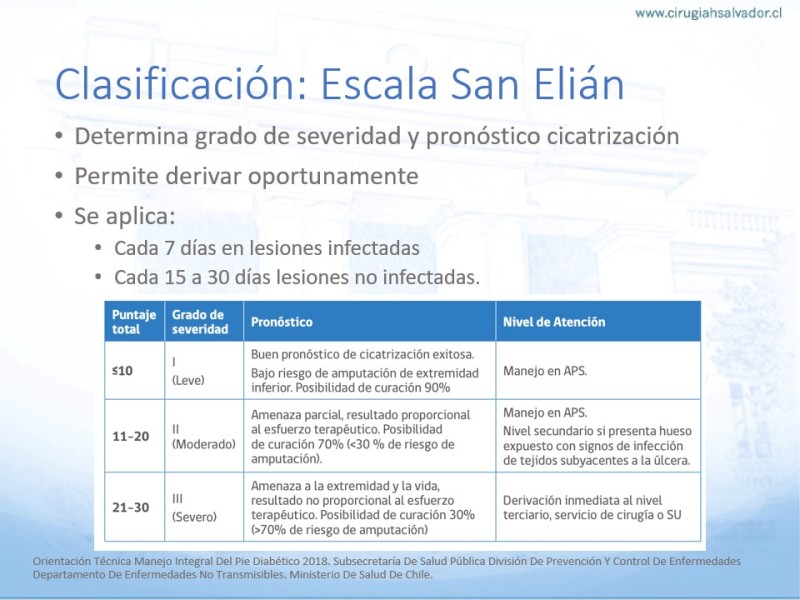 www.cirugiahsalvador.cl

Clasificación: Escala San Elián

• Determina grado de severidad y pronóstico cicatrización
• Permite derivar oportunamente
• Se aplica:
  • Cada 7 días en lesiones infectadas
  • Cada 15 a 30 días lesiones no infectadas.

| Puntaje total | Grado de severidad | Pronóstico | Nivel de Atención |
|---|---|---|---|
| ≤10 | I (Leve) | Buen pronóstico de cicatrización exitosa. Bajo riesgo de amputación de extremidad inferior. Posibilidad de curación 90% | Manejo en APS. |
| 11-20 | II (Moderado) | Amenaza parcial, resultado proporcional al esfuerzo terapéutico. Posibilidad de curación 70% (<30 % de riesgo de amputación). | Manejo en APS. Nivel secundario si presenta hueso expuesto con signos de infección de tejidos subyacentes a la úlcera. |
| 21-30 | III (Severo) | Amenaza a la extremidad y la vida, resultado no proporcional al esfuerzo terapéutico. Posibilidad de curación 30% (>70% de riesgo de amputación) | Derivación inmediata al nivel terciario, servicio de cirugía o SU |

Orientación Técnica Manejo Integral Del Pie Diabético 2018. Subsecretaría De Salud Pública División De Prevención Y Control De Enfermedades Departamento De Enfermedades No Transmisibles. Ministerio De Salud De Chile.